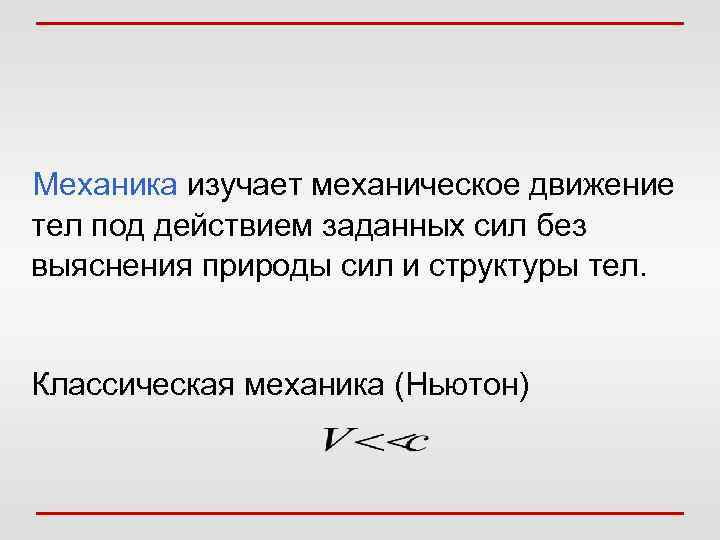 Механика изучает механическое движение тел под действием заданных сил без выяснения природы сил и структуры тел.

Классическая механика (Ньютон)

$V << c$